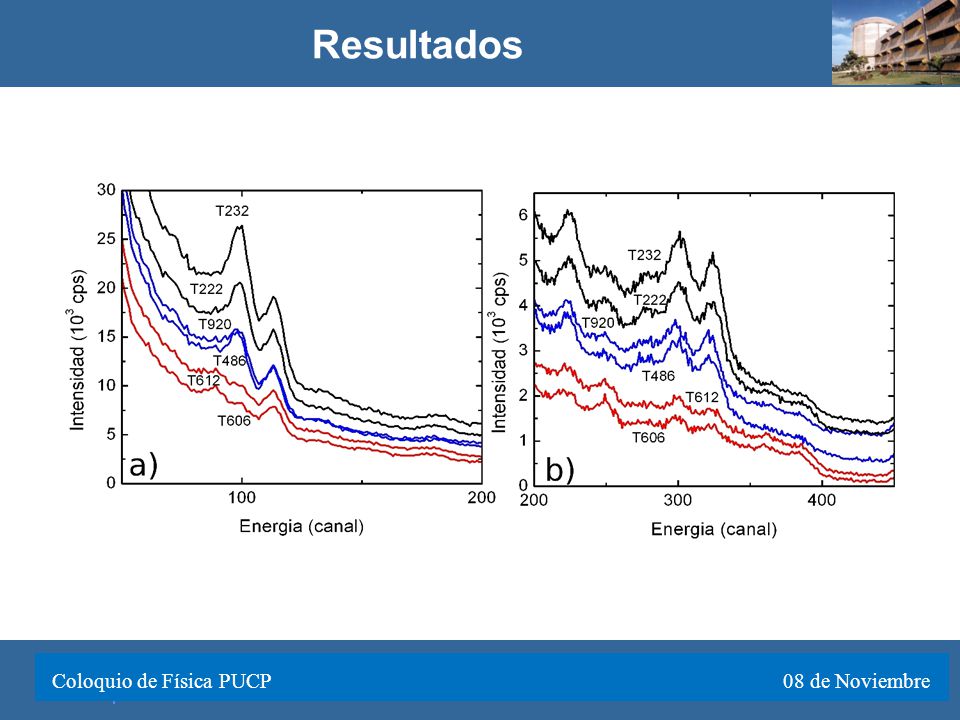 Resultados

30
25
20
15
10
5
0
Intensidad ($10^3$ cps)
T232
T222
T920
T486
T612
T606
a)
100
200
Energia (canal)

6
5
4
3
2
1
0
Intensidad ($10^3$ cps)
T232
T222
T920
T486
T612
T606
b)
200
300
400
Energia (canal)

Coloquio de Física PUCP
08 de Noviembre